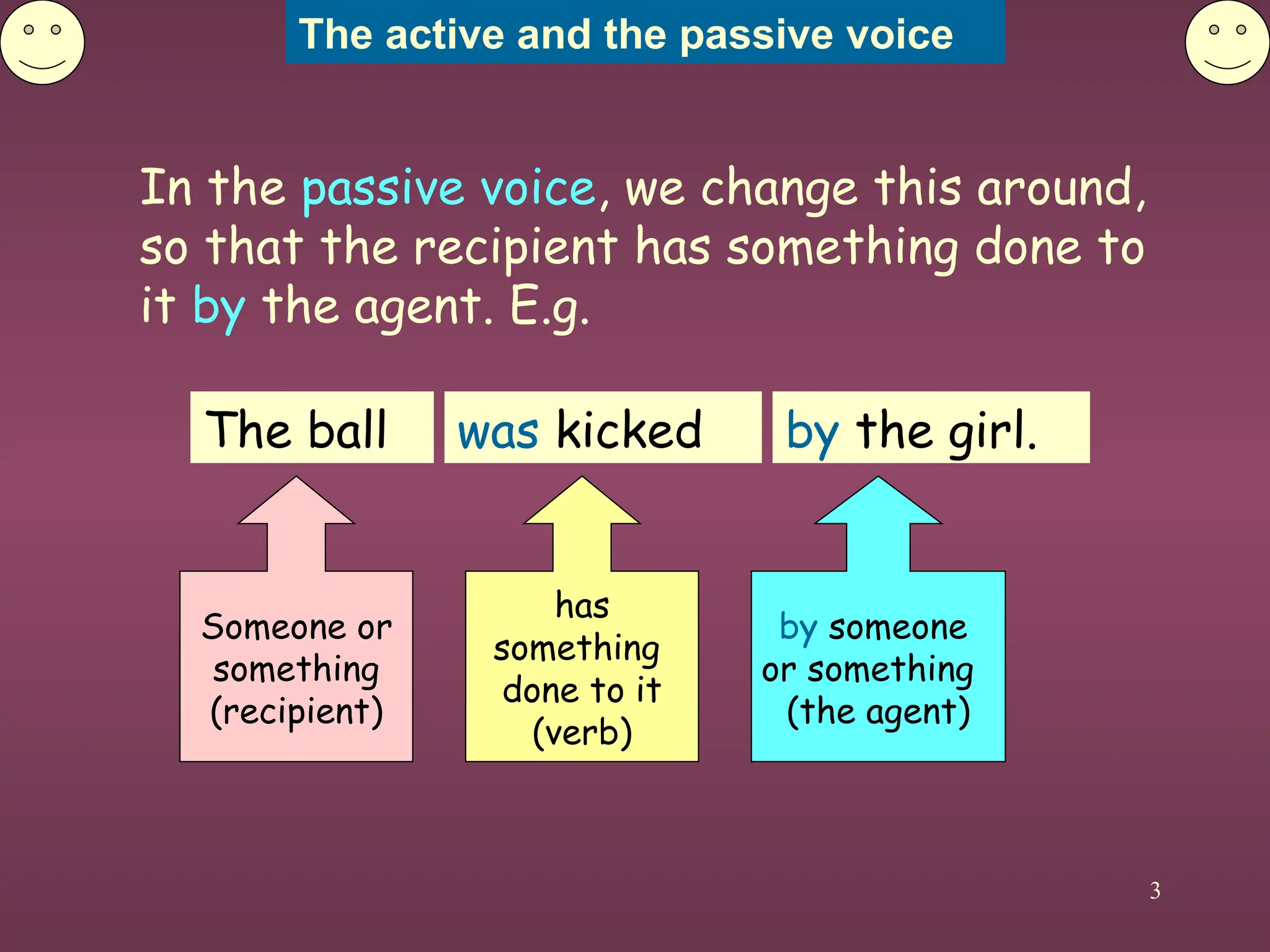 The active and the passive voice

In the passive voice, we change this around, so that the recipient has something done to it by the agent. E.g.

The ball

was kicked

by the girl.

Someone or something (recipient)

has something done to it (verb)

by someone or something (the agent)

3